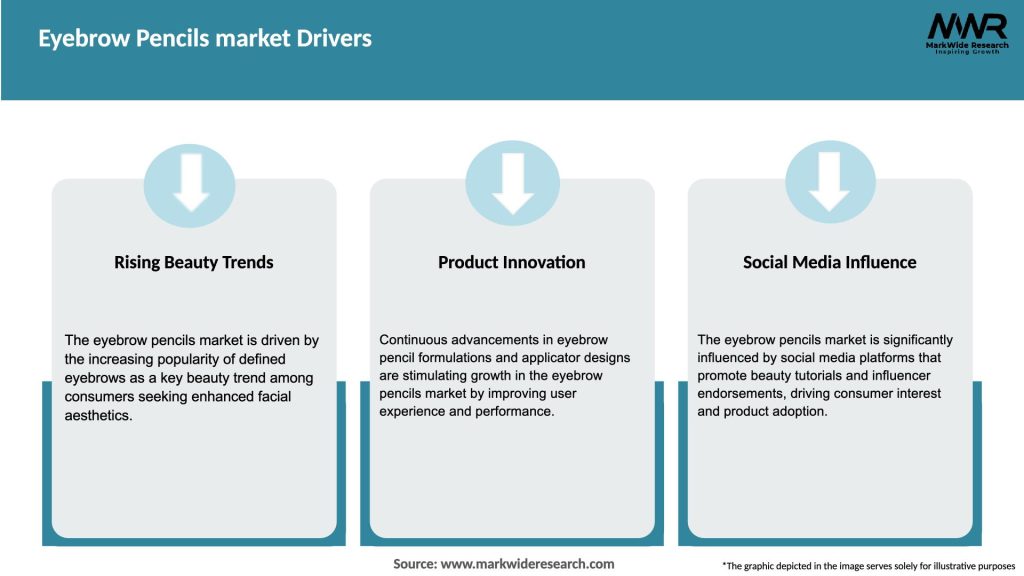 Eyebrow Pencils market Drivers

MWR
MarkWide Research
Inspiring Growth

Rising Beauty Trends

The eyebrow pencils market is driven by the increasing popularity of defined eyebrows as a key beauty trend among consumers seeking enhanced facial aesthetics.

Product Innovation

Continuous advancements in eyebrow pencil formulations and applicator designs are stimulating growth in the eyebrow pencils market by improving user experience and performance.

Social Media Influence

The eyebrow pencils market is significantly influenced by social media platforms that promote beauty tutorials and influencer endorsements, driving consumer interest and product adoption.

Source: www.markwideresearch.com

*The graphic depicted in the image serves solely for illustrative purposes